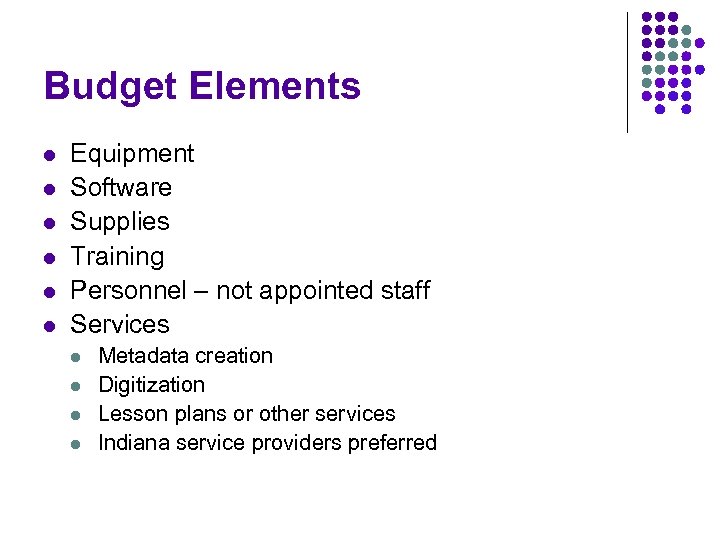 Budget Elements

- Equipment
- Software
- Supplies
- Training
- Personnel – not appointed staff
- Services
  - Metadata creation
  - Digitization
  - Lesson plans or other services
  - Indiana service providers preferred